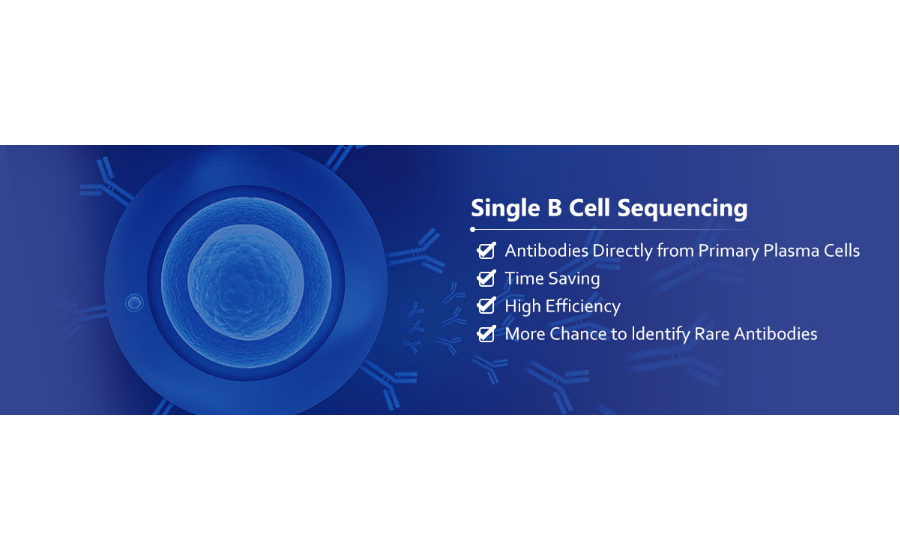 Single B Cell Sequencing

Antibodies Directly from Primary Plasma Cells
Time Saving
High Efficiency
More Chance to Identify Rare Antibodies